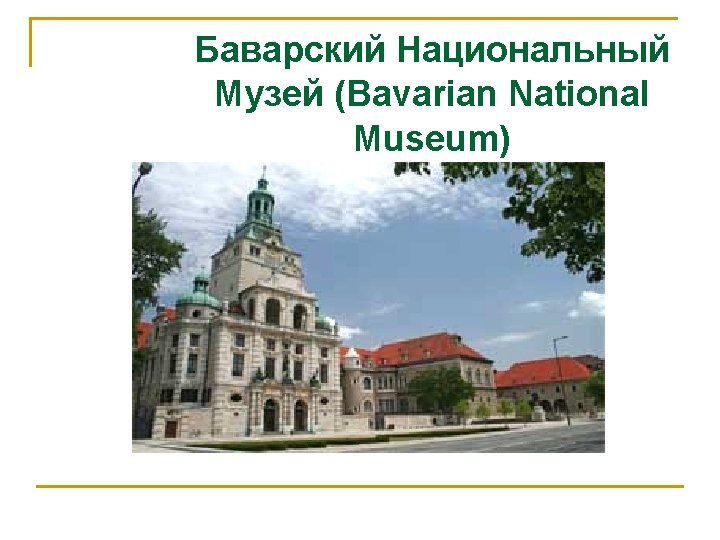 Баварский Национальный Музей (Bavarian National Museum)